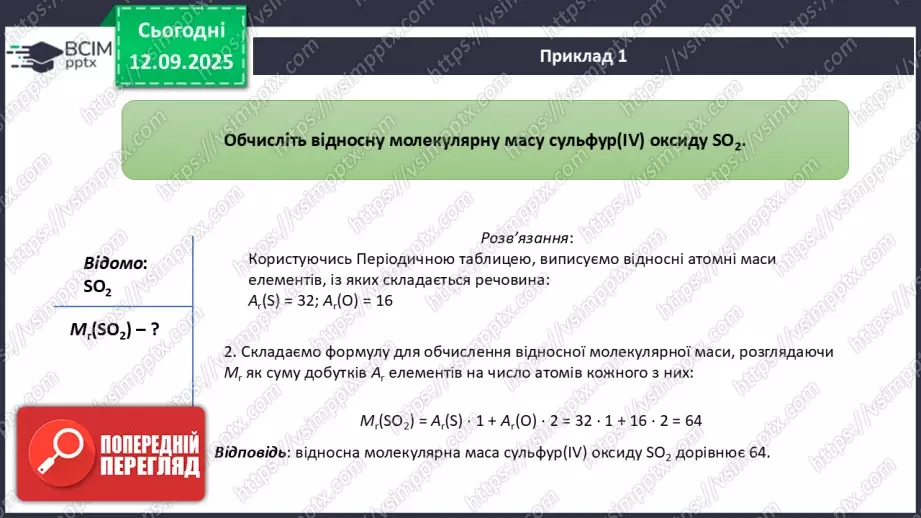 ВСІМ pptx

Сьогодні 12.09.2025

Приклад 1

Обчисліть відносну молекулярну масу сульфур(IV) оксиду $SO_2$.

Відомо: $SO_2$

$M_r(SO_2)$ – ?

Розв'язання:
Користуючись Періодичною таблицею, виписуємо відносні атомні маси елементів, із яких складається речовина:
$A_r(S) = 32$; $A_r(O) = 16$

2. Складаємо формулу для обчислення відносної молекулярної маси, розглядаючи $M_r$ як суму добутків $A_r$ елементів на число атомів кожного з них:

$M_r(SO_2) = A_r(S) \cdot 1 + A_r(O) \cdot 2 = 32 \cdot 1 + 16 \cdot 2 = 64$

Відповідь: відносна молекулярна маса сульфур(IV) оксиду $SO_2$ дорівнює 64.

ПОПЕРЕДНІЙ ПЕРЕГЛЯД

https://vsimpptx.com